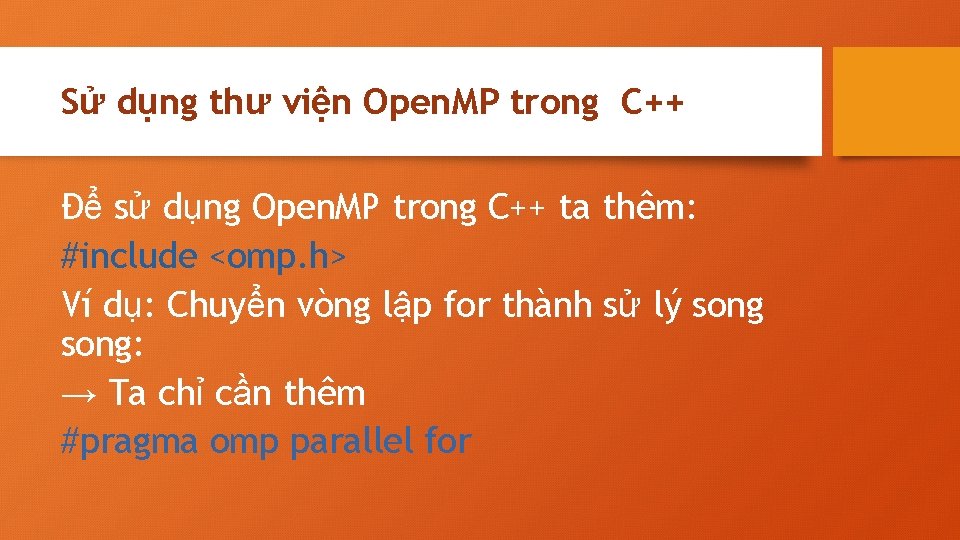 Sử dụng thư viện OpenMP trong C++

Để sử dụng OpenMP trong C++ ta thêm:
#include <omp.h>
Ví dụ: Chuyển vòng lập for thành sử lý song song:
→ Ta chỉ cần thêm
#pragma omp parallel for